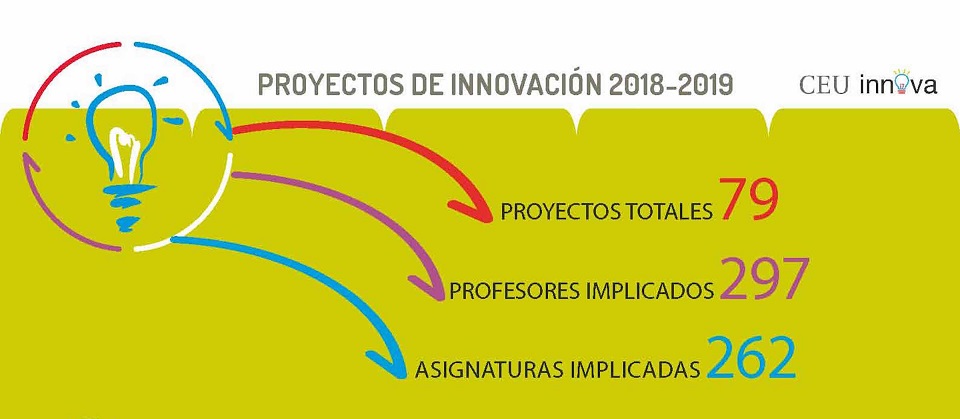 PROYECTOS DE INNOVACIÓN 2018-2019

CEU innova

PROYECTOS TOTALES 79

PROFESORES IMPLICADOS 297

ASIGNATURAS IMPLICADAS 262